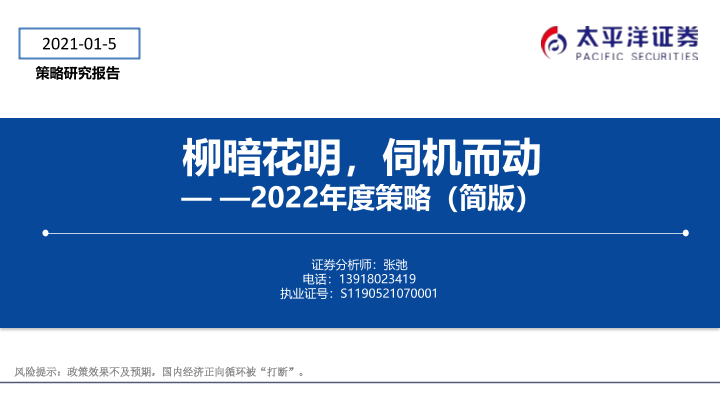 2021-01-5

策略研究报告

太平洋证券
PACIFIC SECURITIES

柳暗花明，伺机而动
— —2022年度策略（简版）

证券分析师：张弛
电话：13918023419
执业证号：S1190521070001

风险提示：政策效果不及预期，国内经济正向循环被“打断”。